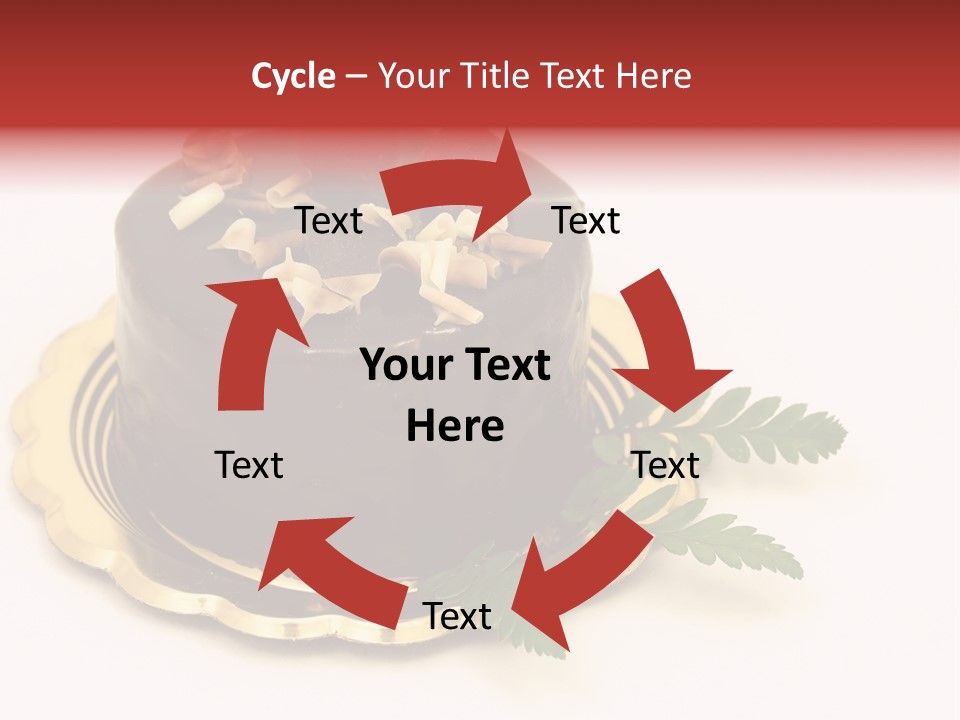 Cycle – Your Title Text Here

Text

Text

Your Text Here

Text

Text

Text